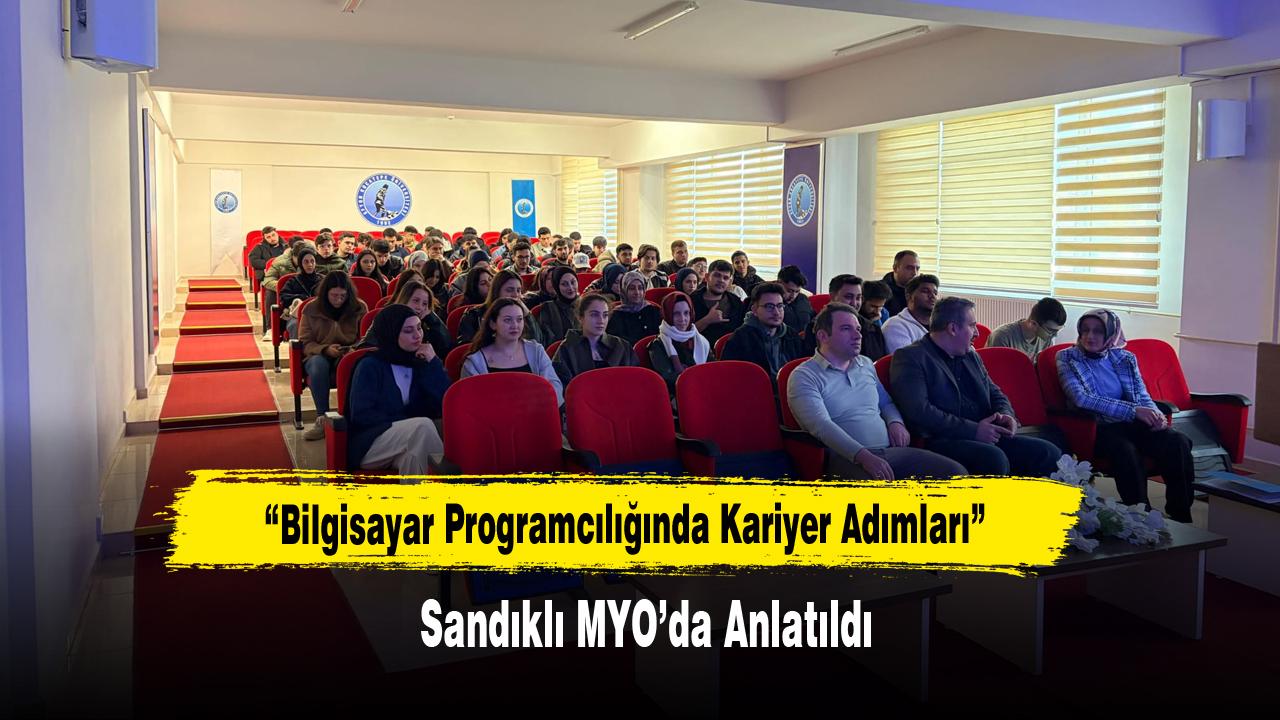 “Bilgisayar Programcılığında Kariyer Adımları”

Sandıklı MYO’da Anlatıldı